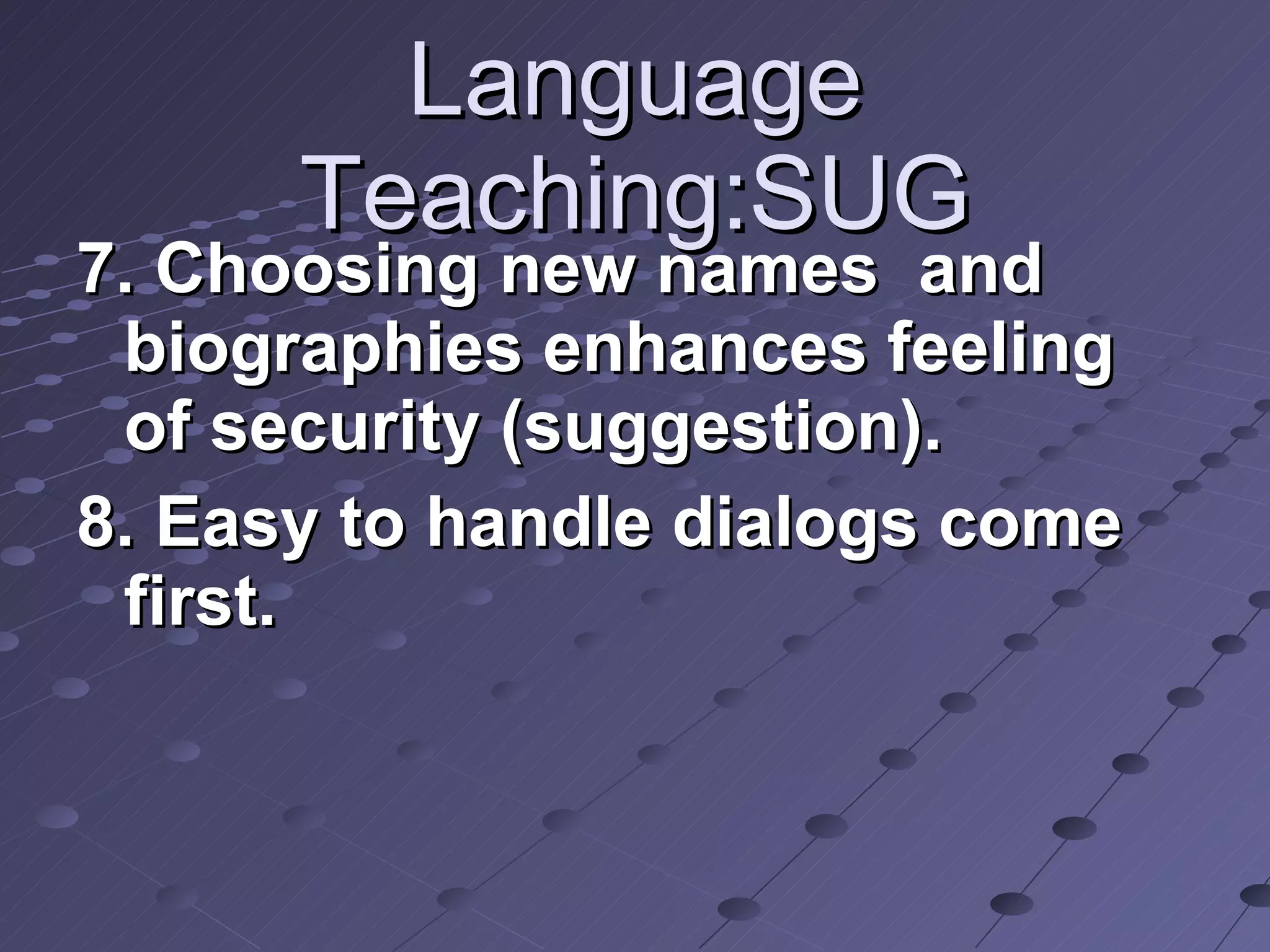 Language Teaching:SUG

7. Choosing new names  and biographies enhances feeling of security (suggestion).

8. Easy to handle dialogs come first.